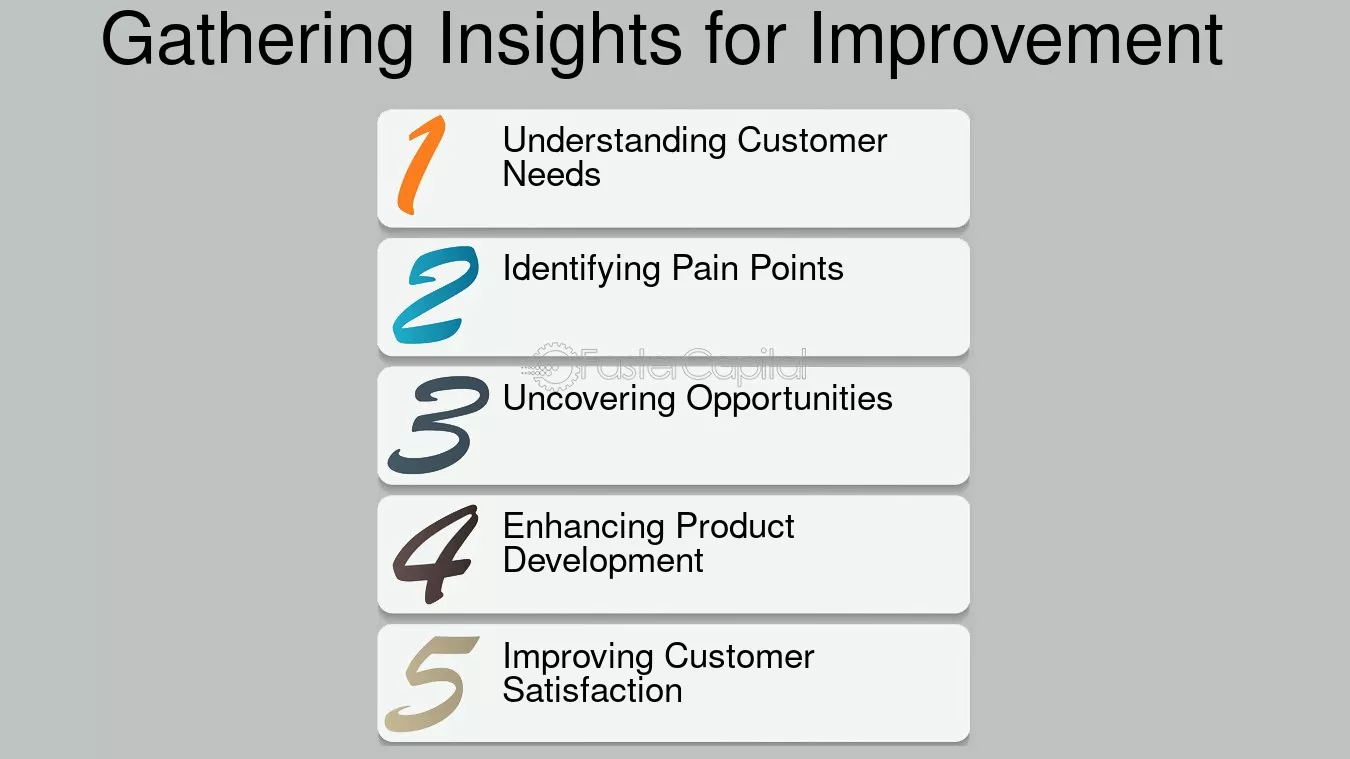 Gathering Insights for Improvement

1 Understanding Customer Needs

2 Identifying Pain Points

3 Uncovering Opportunities

4 Enhancing Product Development

5 Improving Customer Satisfaction

FasterCapital